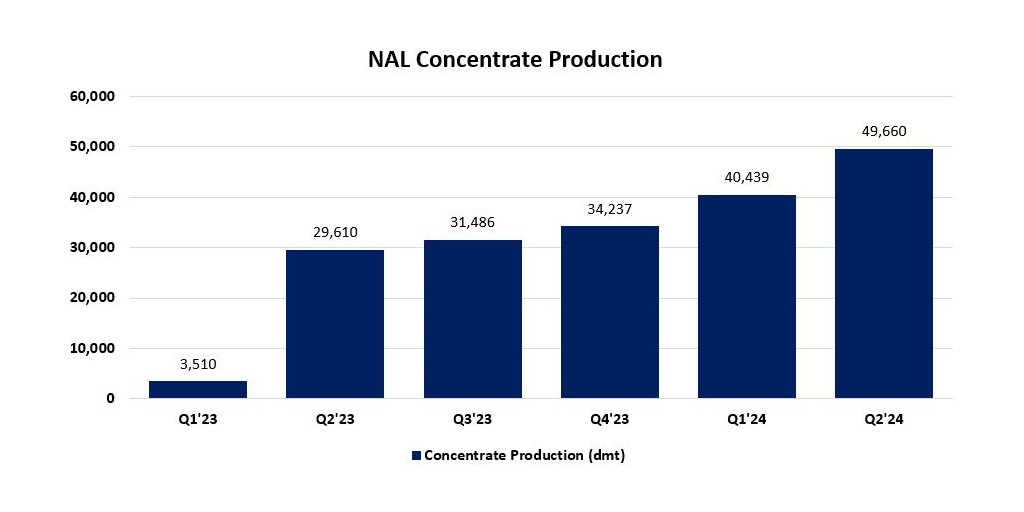 NAL Concentrate Production

60,000
50,000
40,000
30,000
20,000
10,000
0

3,510
29,610
31,486
34,237
40,439
49,660

Q1'23
Q2'23
Q3'23
Q4'23
Q1'24
Q2'24

Concentrate Production (dmt)